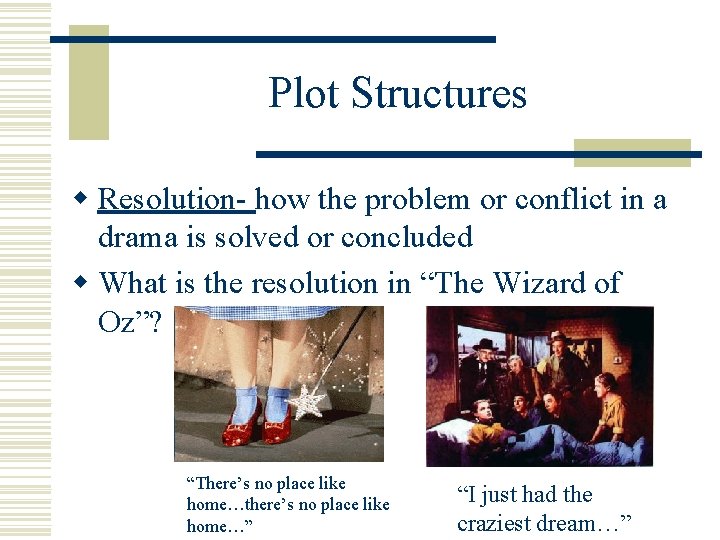 Plot Structures

Resolution- how the problem or conflict in a drama is solved or concluded

What is the resolution in “The Wizard of Oz”?

“There’s no place like home…there’s no place like home…”

“I just had the craziest dream…”